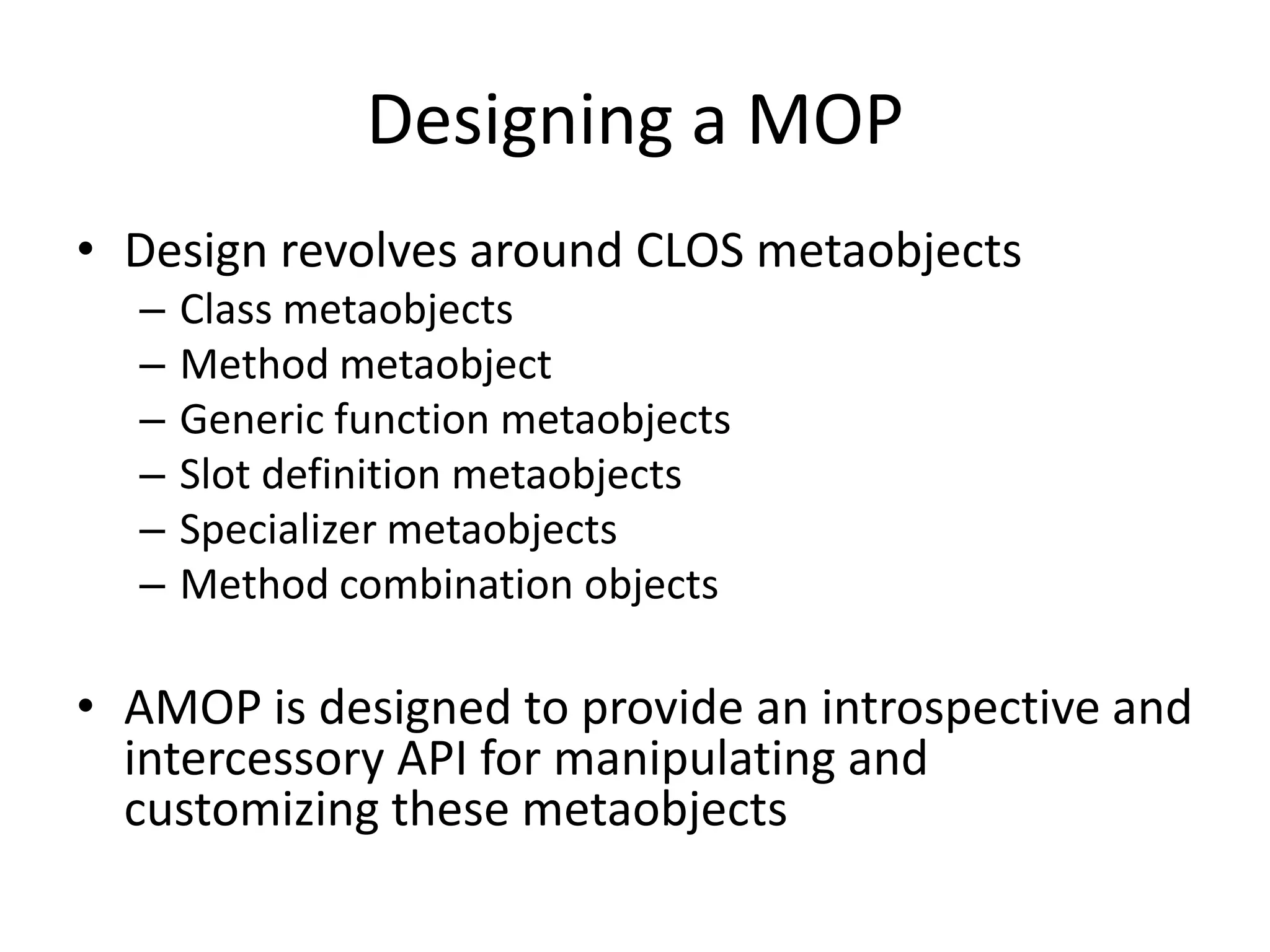 Designing a MOP

• Design revolves around CLOS metaobjects
  – Class metaobjects
  – Method metaobject
  – Generic function metaobjects
  – Slot definition metaobjects
  – Specializer metaobjects
  – Method combination objects

• AMOP is designed to provide an introspective and intercessory API for manipulating and customizing these metaobjects